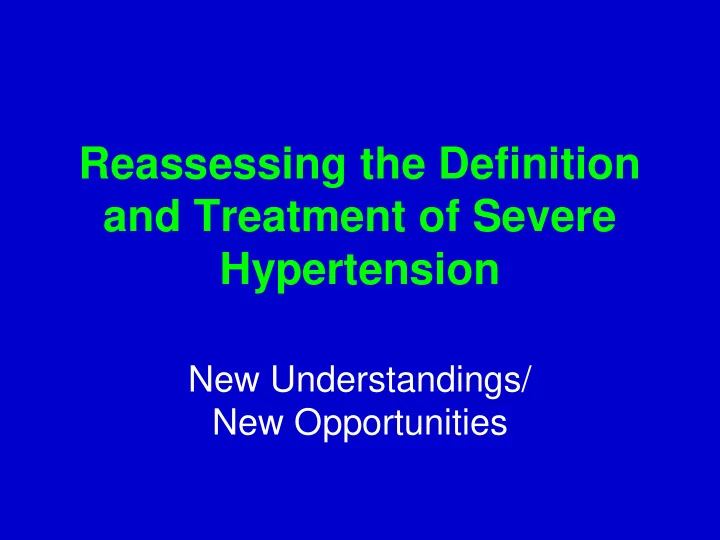 Reassessing the Definition and Treatment of Severe Hypertension

New Understandings/
New Opportunities